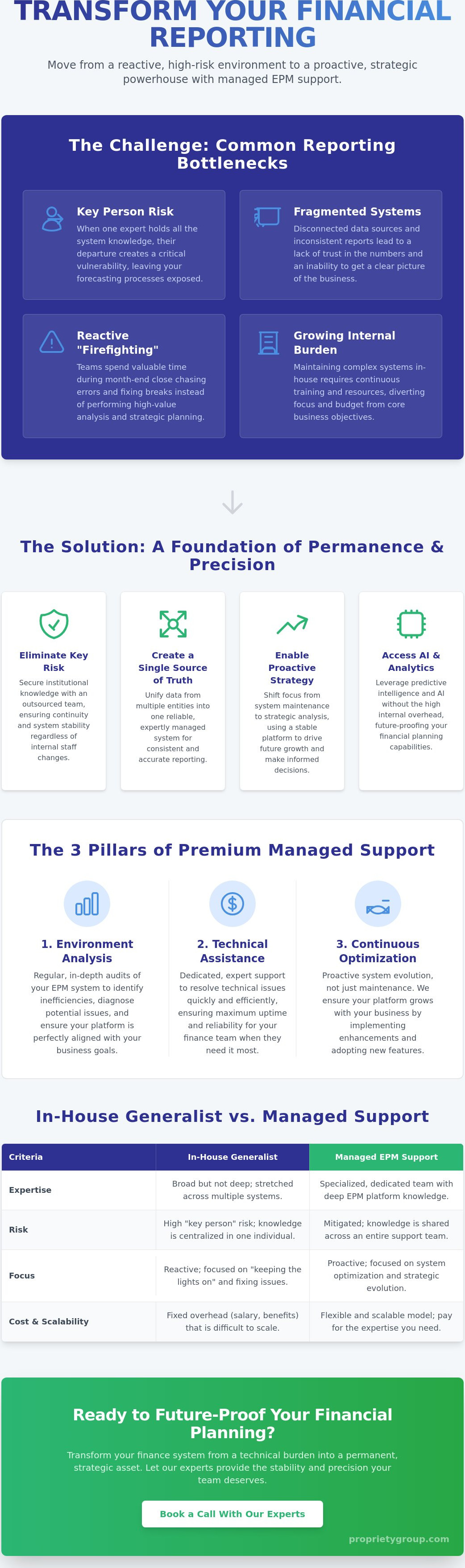 TRANSFORM YOUR FINANCIAL REPORTING

Move from a reactive, high-risk environment to a proactive, strategic powerhouse with managed EPM support.

The Challenge: Common Reporting Bottlenecks

Key Person Risk
When one expert holds all the system knowledge, their departure creates a critical vulnerability, leaving your forecasting processes exposed.

Fragmented Systems
Disconnected data sources and inconsistent reports lead to a lack of trust in the numbers and an inability to get a clear picture of the business.

Reactive "Firefighting"
Teams spend valuable time during month-end close chasing errors and fixing breaks instead of performing high-value analysis and strategic planning.

Growing Internal Burden
Maintaining complex systems in-house requires continuous training and resources, diverting focus and budget from core business objectives.

The Solution: A Foundation of Permanence & Precision

Eliminate Key Risk
Secure institutional knowledge with an outsourced team, ensuring continuity and system stability regardless of internal staff changes.

Create a Single Source of Truth
Unify data from multiple entities into one reliable, expertly managed system for consistent and accurate reporting.

Enable Proactive Strategy
Shift focus from system maintenance to strategic analysis, using a stable platform to drive future growth and make informed decisions.

Access AI & Analytics
Leverage predictive intelligence and AI without the high internal overhead, future-proofing your financial planning capabilities.

The 3 Pillars of Premium Managed Support

1. Environment Analysis
Regular, in-depth audits of your EPM system to identify inefficiencies, diagnose potential issues, and ensure your platform is perfectly aligned with your business goals.

2. Technical Assistance
Dedicated, expert support to resolve technical issues quickly and efficiently, ensuring maximum uptime and reliability for your finance team when they need it most.

3. Continuous Optimization
Proactive system evolution, not just maintenance. We ensure your platform grows with your business by implementing enhancements and adopting new features.

In-House Generalist vs. Managed Support

| Criteria | In-House Generalist | Managed EPM Support |
|---|---|---|
| Expertise | Broad but not deep; stretched across multiple systems. | Specialized, dedicated team with deep EPM platform knowledge. |
| Risk | High "key person" risk; knowledge is centralized in one individual. | Mitigated; knowledge is shared across an entire support team. |
| Focus | Reactive; focused on "keeping the lights on" and fixing issues. | Proactive; focused on system optimization and strategic evolution. |
| Cost & Scalability | Fixed overhead (salary, benefits) that is difficult to scale. | Flexible and scalable model; pay for the expertise you need. |

Ready to Future-Proof Your Financial Planning?

Transform your finance system from a technical burden into a permanent, strategic asset. Let our experts provide the stability and precision your team deserves.

Book a Call With Our Experts

proprietygroup.com